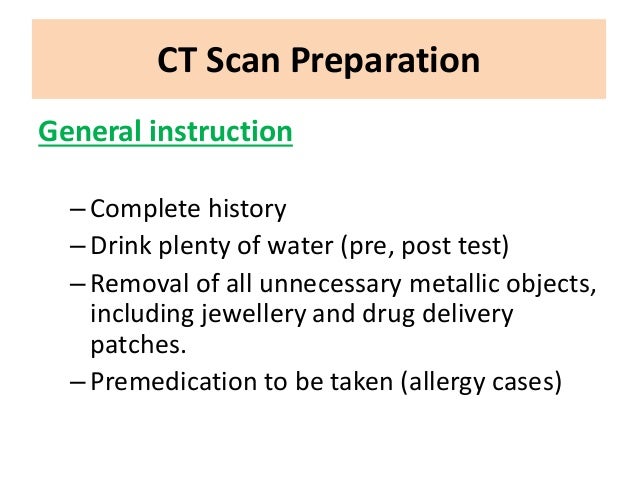 CT Scan Preparation

General instruction

– Complete history
– Drink plenty of water (pre, post test)
– Removal of all unnecessary metallic objects, including jewellery and drug delivery patches.
– Premedication to be taken (allergy cases)